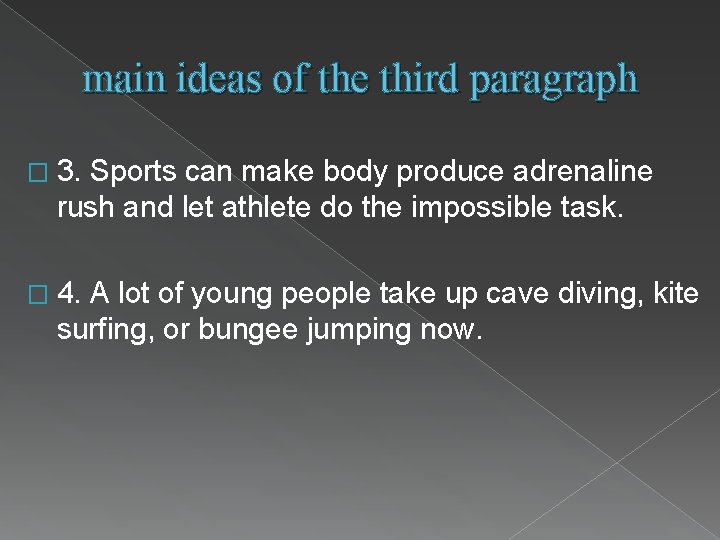 main ideas of the third paragraph

3. Sports can make body produce adrenaline rush and let athlete do the impossible task.

4. A lot of young people take up cave diving, kite surfing, or bungee jumping now.